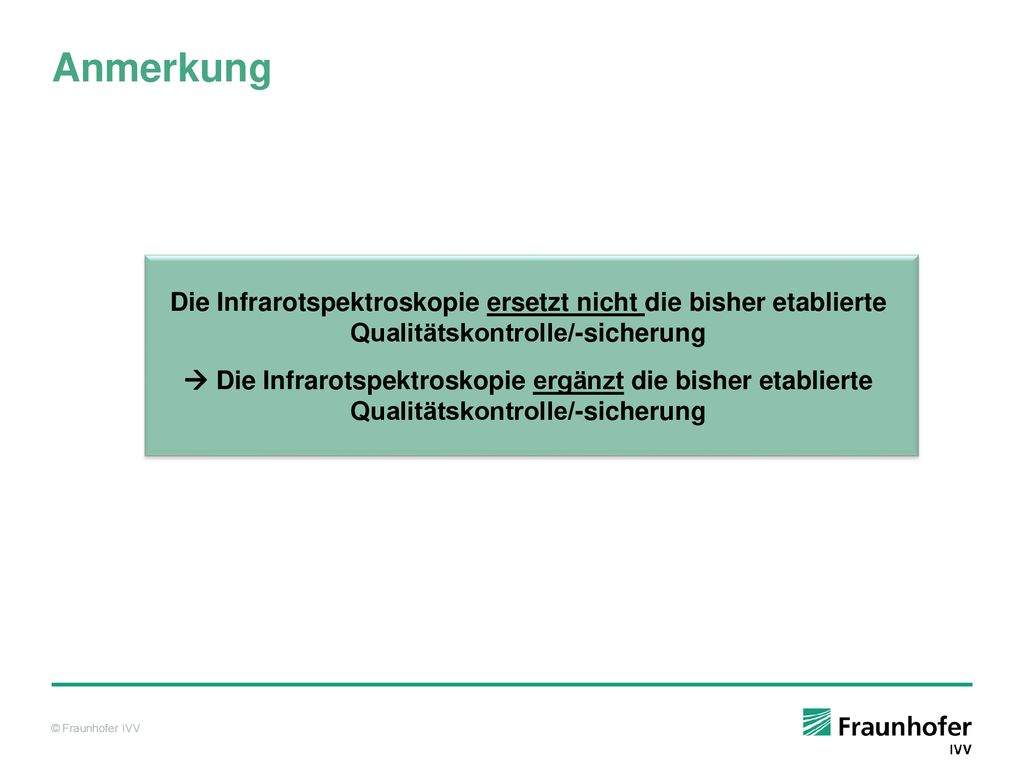 Anmerkung

Die Infrarotspektroskopie ersetzt nicht die bisher etablierte Qualitätskontrolle/-sicherung

→ Die Infrarotspektroskopie ergänzt die bisher etablierte Qualitätskontrolle/-sicherung

© Fraunhofer IVV

Fraunhofer
IVV